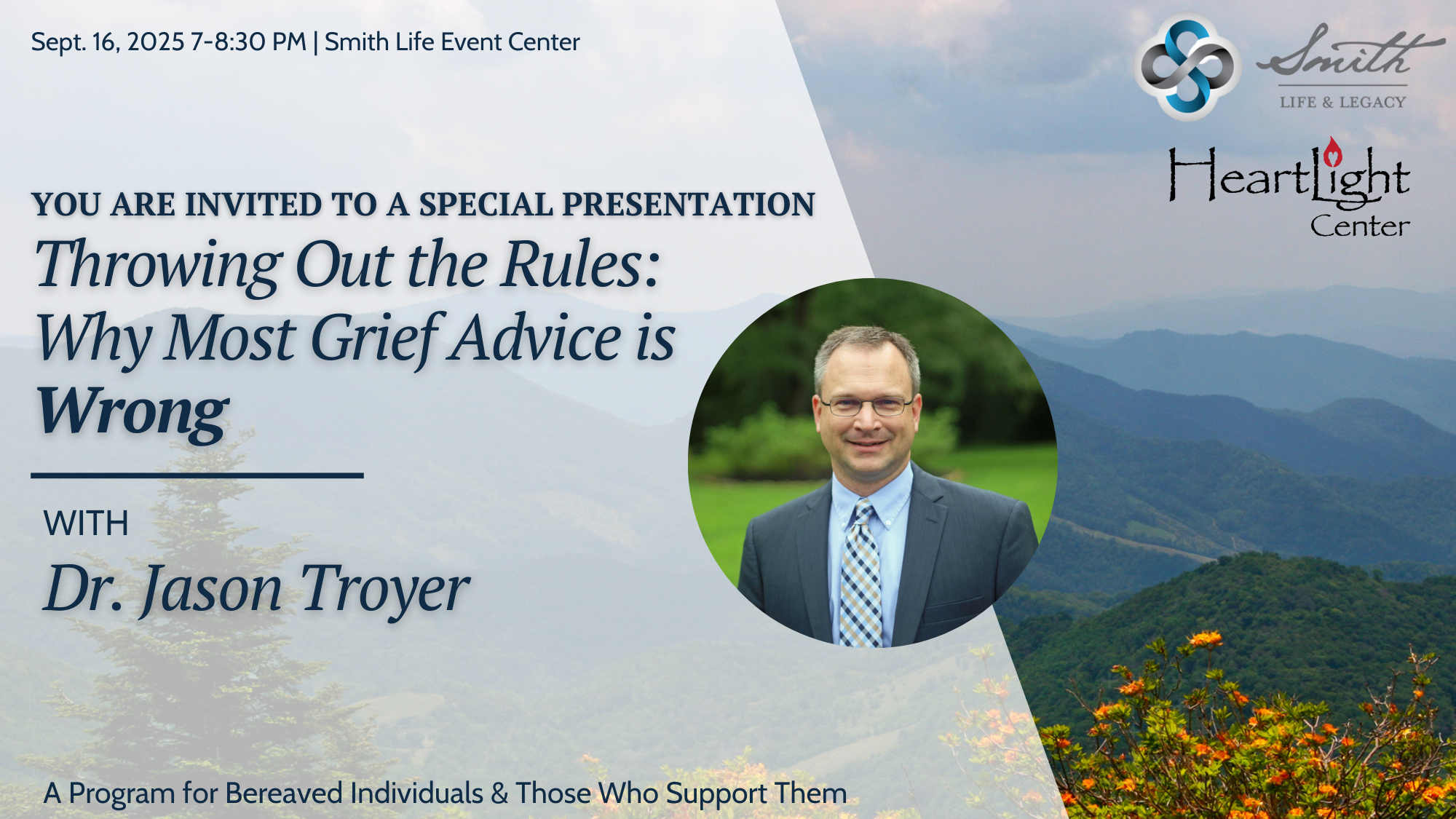 Sept. 16, 2025 7-8:30 PM | Smith Life Event Center

Smith
LIFE & LEGACY

HeartLight
Center

YOU ARE INVITED TO A SPECIAL PRESENTATION

Throwing Out the Rules: Why Most Grief Advice is Wrong

WITH

Dr. Jason Troyer

A Program for Bereaved Individuals & Those Who Support Them